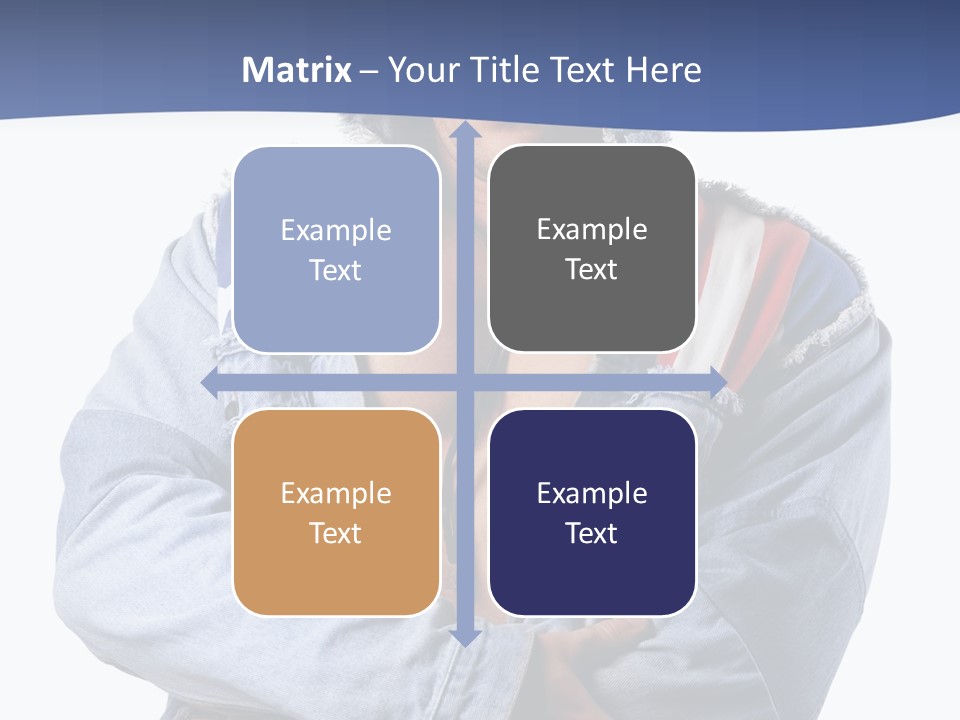 Matrix – Your Title Text Here

Example Text

Example Text

Example Text

Example Text